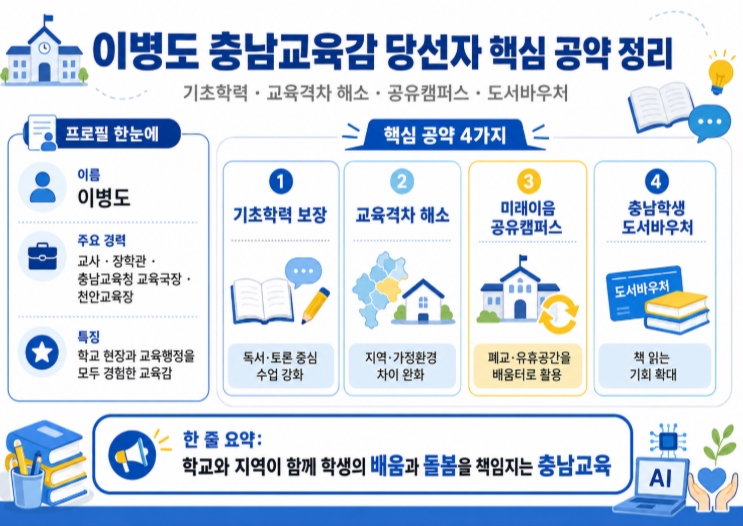 이병도 충남교육감 당선자 핵심 공약 정리

기초학력 · 교육격차 해소 · 공유캠퍼스 · 도서바우처

프로필 한눈에

이름
이병도

주요 경력
교사 · 장학관 · 충남교육청 교육국장 · 천안교육장

특징
학교 현장과 교육행정을 모두 경험한 교육감

핵심 공약 4가지

1
기초학력 보장
독서·토론 중심 수업 강화

2
교육격차 해소
지역·가정환경 차이 완화

3
미래이음 공유캠퍼스
폐교·유휴공간을 배움터로 활용

4
충남학생 도서바우처
도서바우처
책 읽는 기회 확대

한 줄 요약:
학교와 지역이 함께 학생의 배움과 돌봄을 책임지는 충남교육

AI